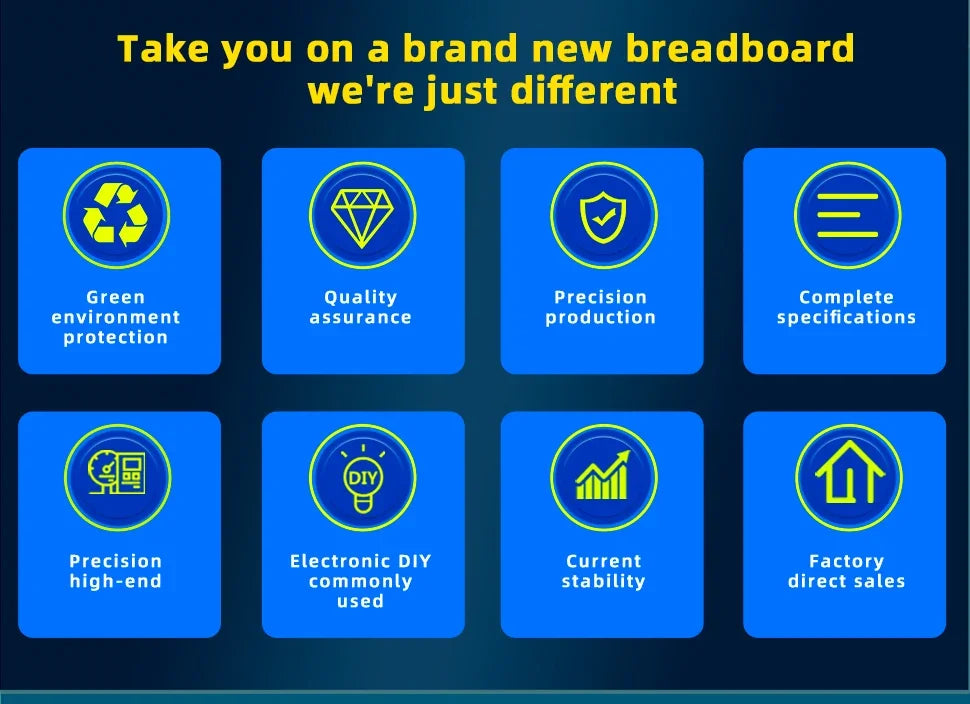 Take you on a brand new breadboard
we're just different

Green environment protection

Quality assurance

Precision production

Complete specifications

Precision high-end

DIY

Electronic DIY commonly used

Current stability

Factory direct sales